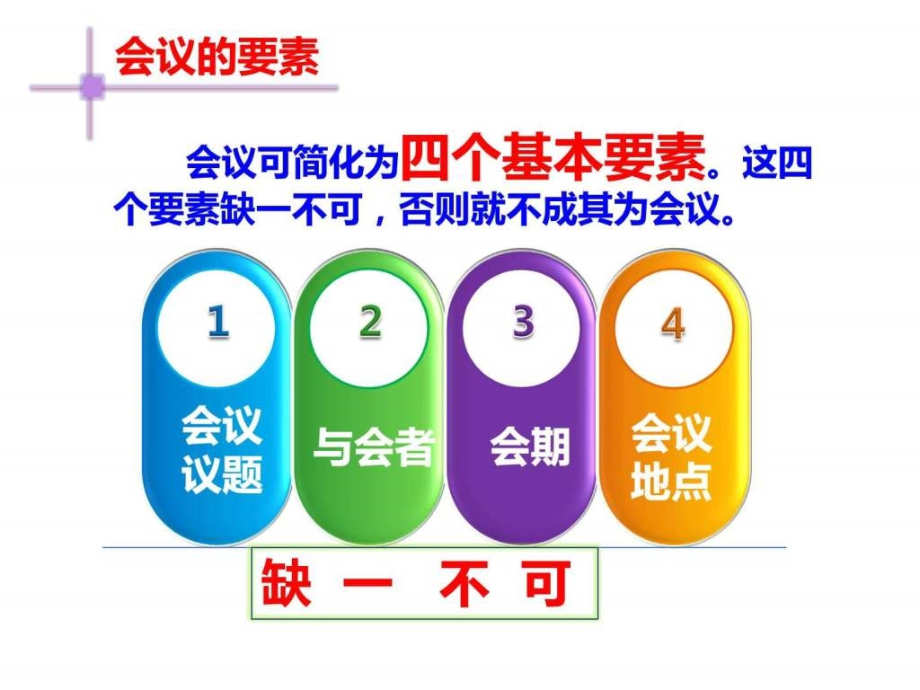 会议的要素

会议可简化为四个基本要素。这四个要素缺一不可，否则就不成其为会议。

1
会议议题

2
与会者

3
会期

4
会议地点

缺 一 不 可